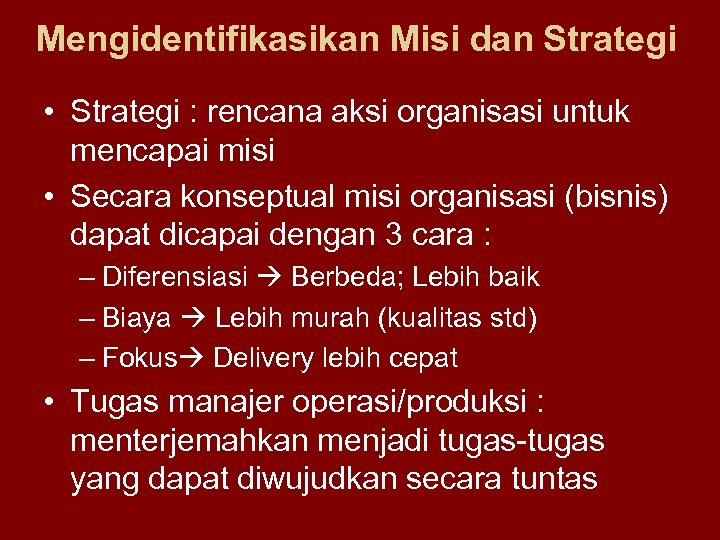 Mengidentifikasikan Misi dan Strategi

• Strategi : rencana aksi organisasi untuk mencapai misi

• Secara konseptual misi organisasi (bisnis) dapat dicapai dengan 3 cara :

– Diferensiasi → Berbeda; Lebih baik

– Biaya → Lebih murah (kualitas std)

– Fokus→ Delivery lebih cepat

• Tugas manajer operasi/produksi : menterjemahkan menjadi tugas-tugas yang dapat diwujudkan secara tuntas